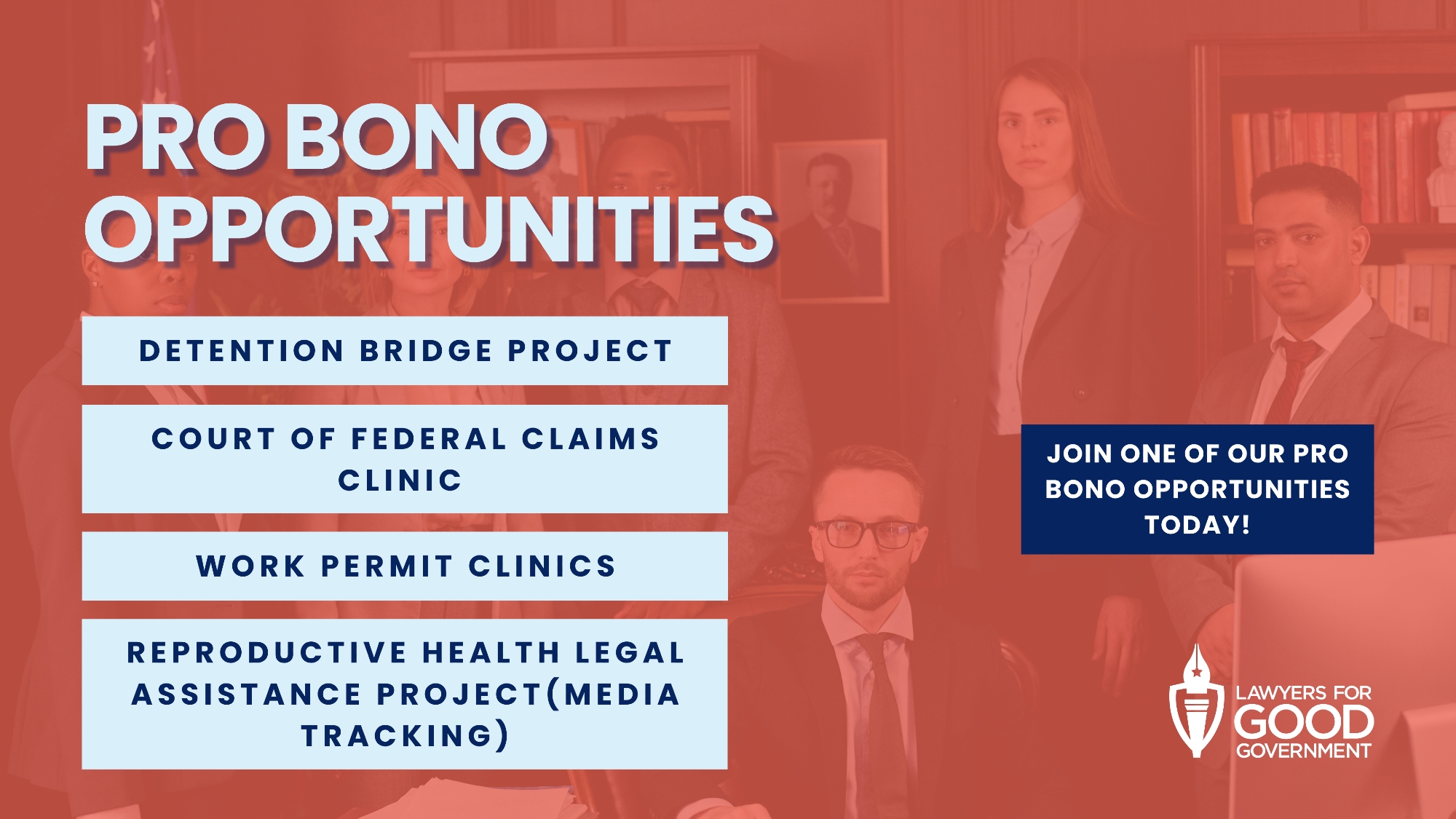 PRO BONO OPPORTUNITIES

DETENTION BRIDGE PROJECT

COURT OF FEDERAL CLAIMS CLINIC

WORK PERMIT CLINICS

REPRODUCTIVE HEALTH LEGAL ASSISTANCE PROJECT(MEDIA TRACKING)

JOIN ONE OF OUR PRO BONO OPPORTUNITIES TODAY!

LAWYERS FOR GOOD GOVERNMENT